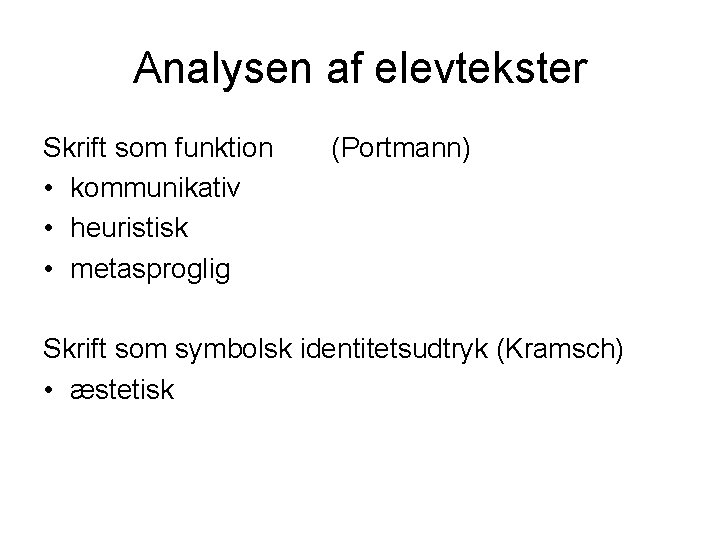 Analysen af elevtekster

Skrift som funktion (Portmann)
• kommunikativ
• heuristisk
• metasproglig

Skrift som symbolsk identitetsudtryk (Kramsch)
• æstetisk